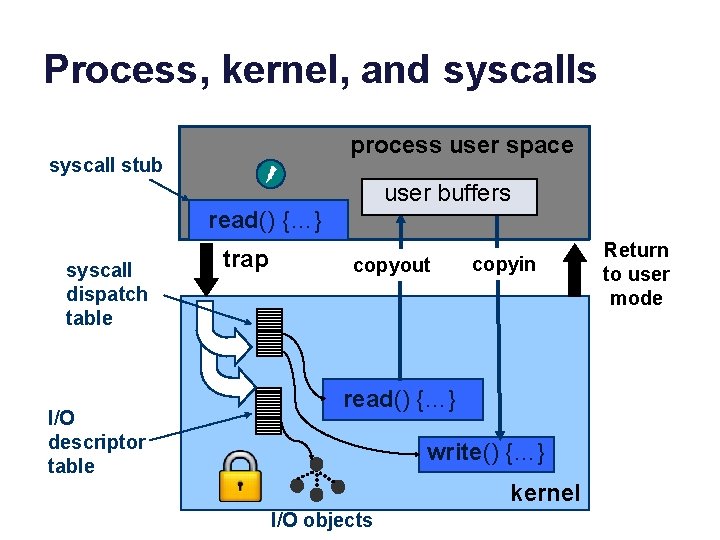 Process, kernel, and syscalls

process user space

syscall stub

user buffers

read() {…}

trap

copyout

copyin

Return to user mode

syscall dispatch table

read() {…}

I/O descriptor table

write() {…}

kernel

I/O objects